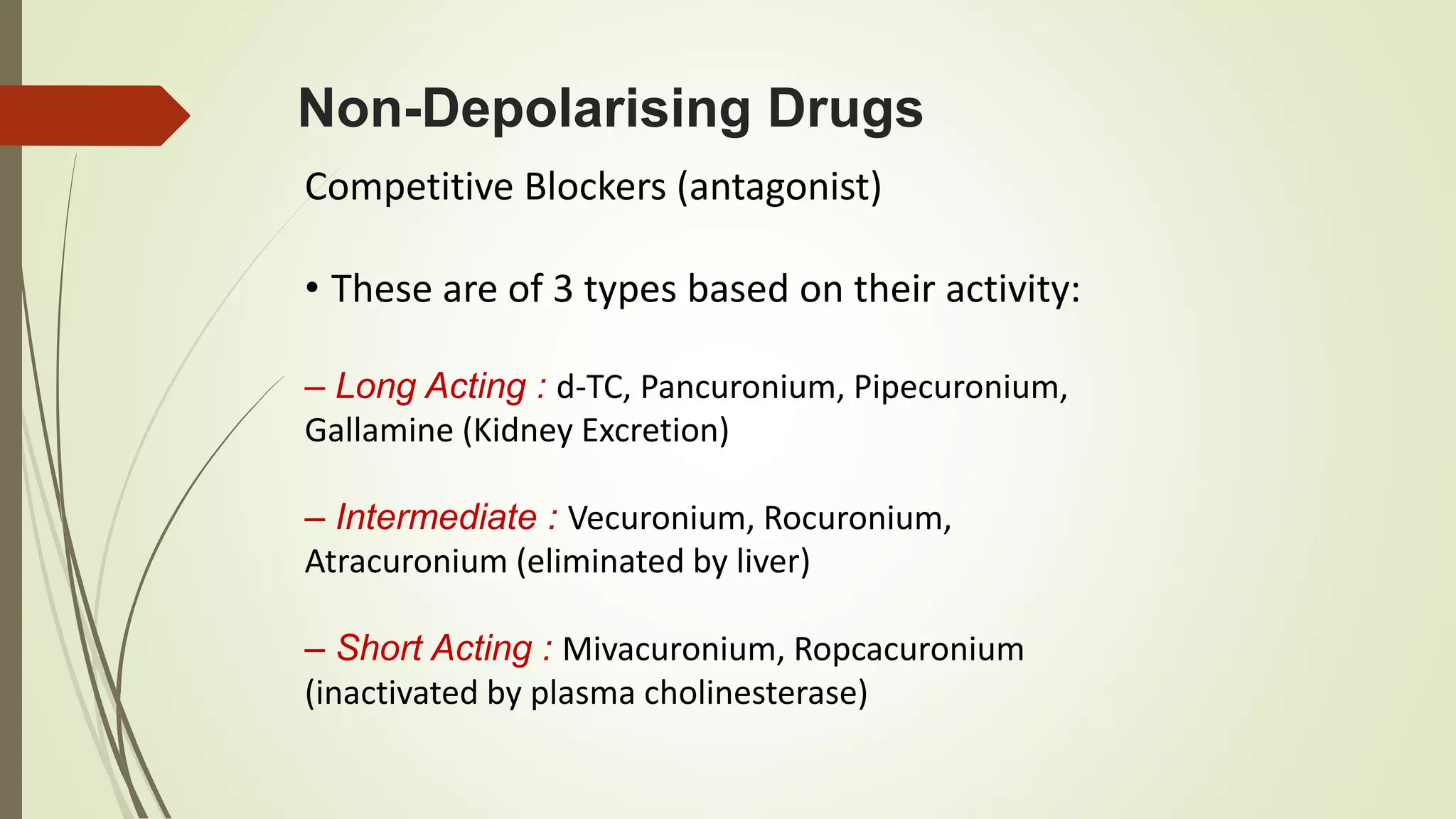 Non-Depolarising Drugs

Competitive Blockers (antagonist)

• These are of 3 types based on their activity:

– Long Acting : d-TC, Pancuronium, Pipecuronium, Gallamine (Kidney Excretion)

– Intermediate : Vecuronium, Rocuronium, Atracuronium (eliminated by liver)

– Short Acting : Mivacuronium, Ropcacuronium (inactivated by plasma cholinesterase)